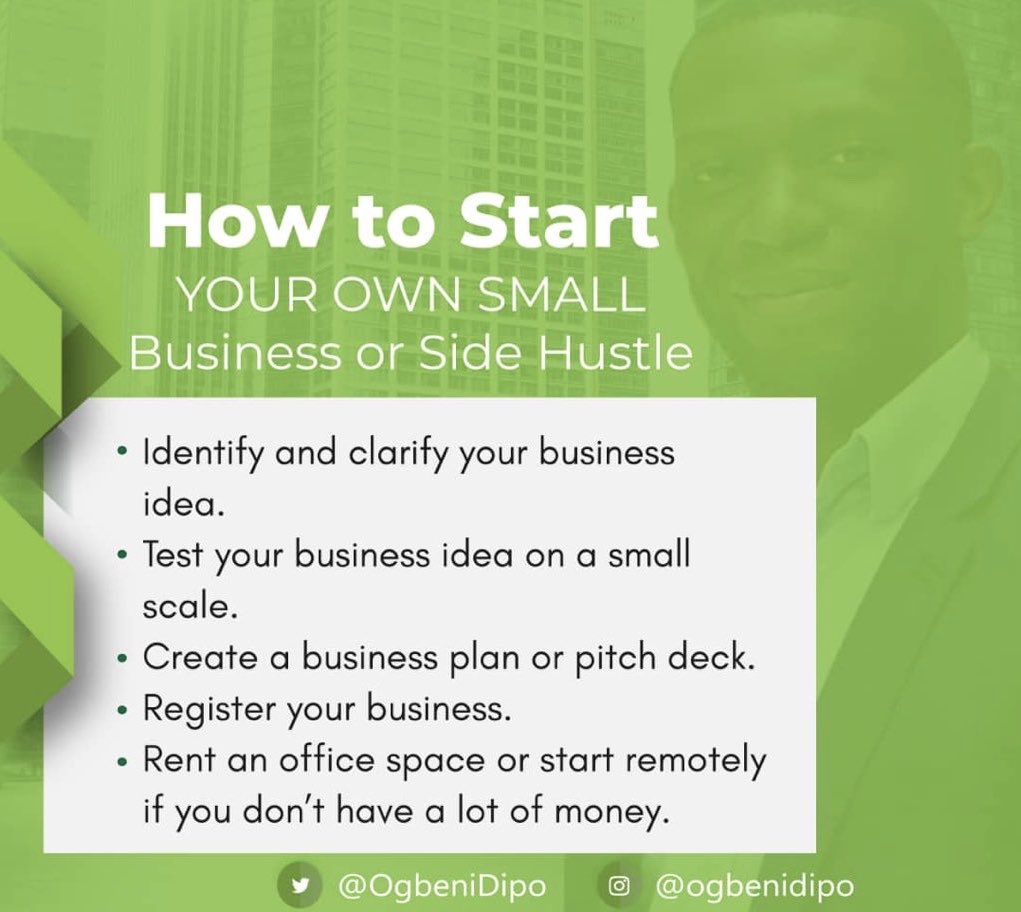 How to Start
YOUR OWN SMALL
Business or Side Hustle

• Identify and clarify your business idea.
• Test your business idea on a small scale.
• Create a business plan or pitch deck.
• Register your business.
• Rent an office space or start remotely if you don't have a lot of money.

@OgbeniDipo @ogbenidipo